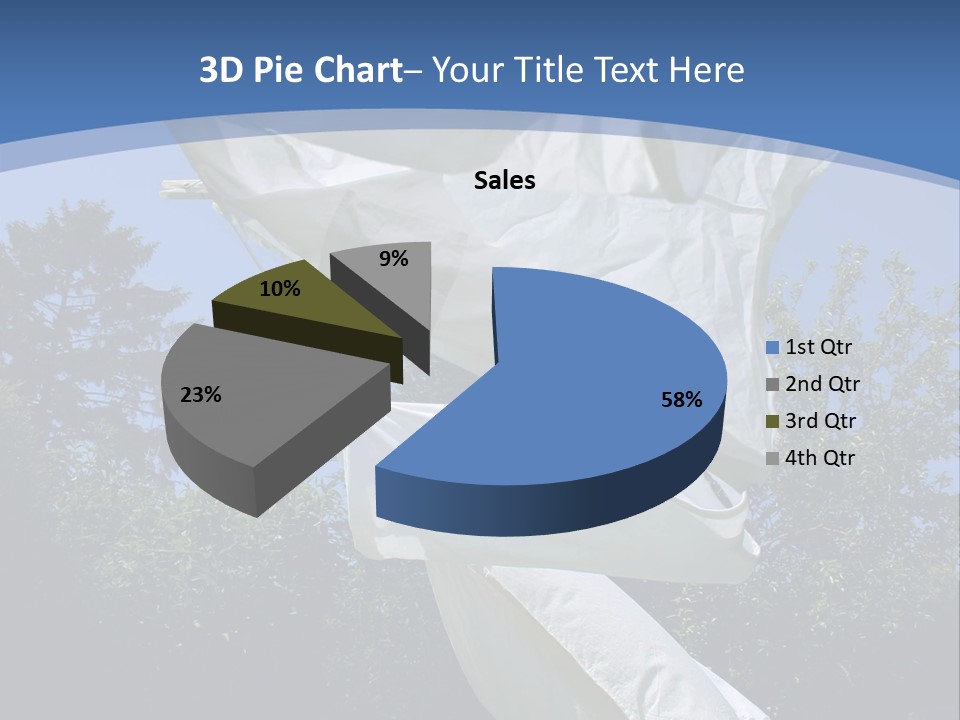 3D Pie Chart– Your Title Text Here

Sales

9%

10%

23%

58%

1st Qtr
2nd Qtr
3rd Qtr
4th Qtr